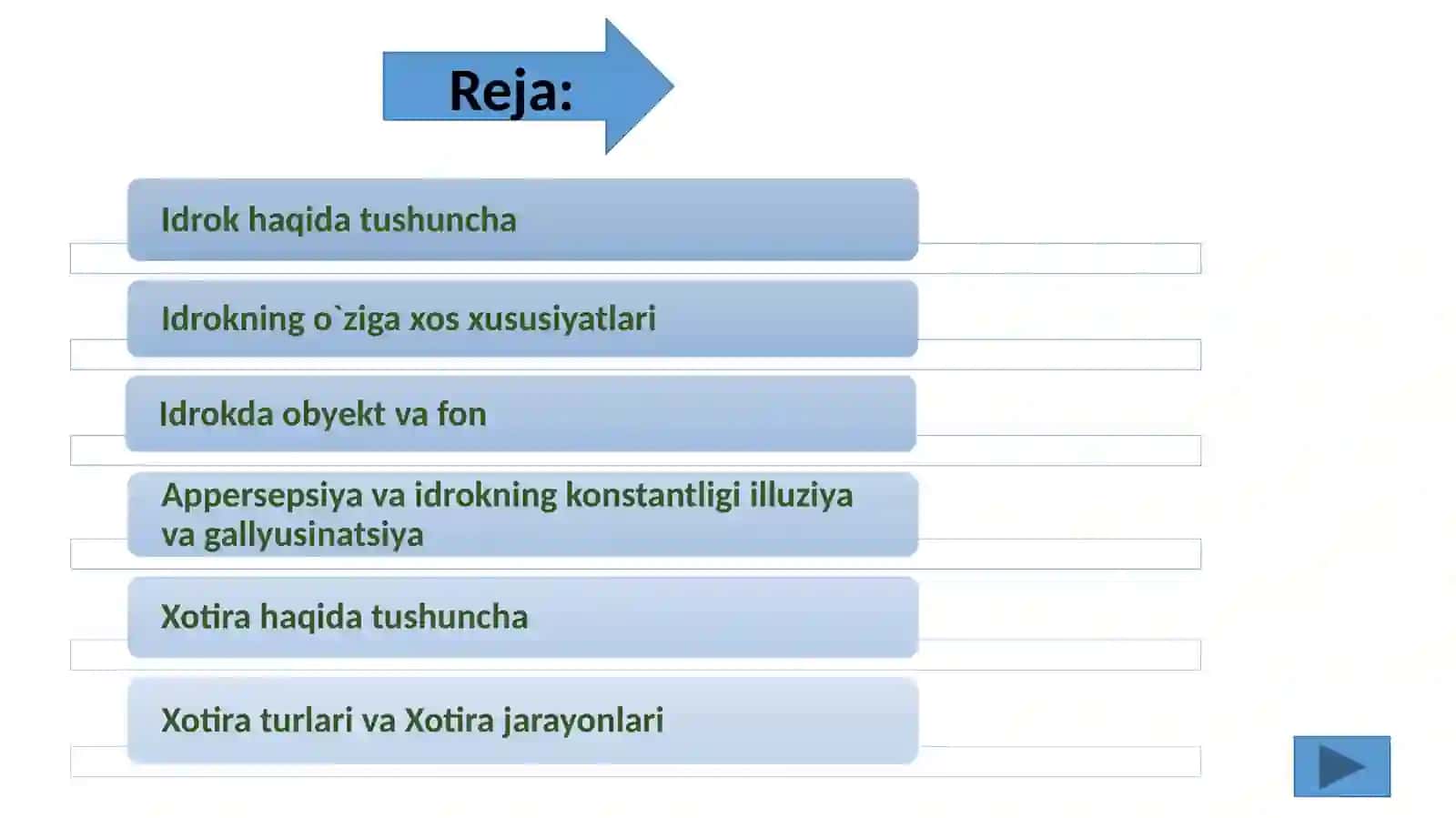 Reja:

Idrok haqida tushuncha

Idrokning o`ziga xos xususiyatlari

Idrokda obyekt va fon

Appersepsiya va idrokning konstantligi illuziya va gallyusinatsiya

Xotira haqida tushuncha

Xotira turlari va Xotira jarayonlari